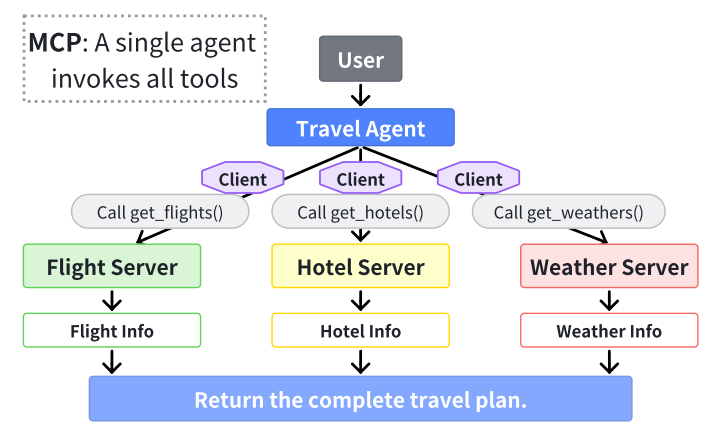 MCP: A single agent invokes all tools

User

Travel Agent

Client

Client

Client

Call get_flights()

Call get_hotels()

Call get_weathers()

Flight Server

Hotel Server

Weather Server

Flight Info

Hotel Info

Weather Info

Return the complete travel plan.